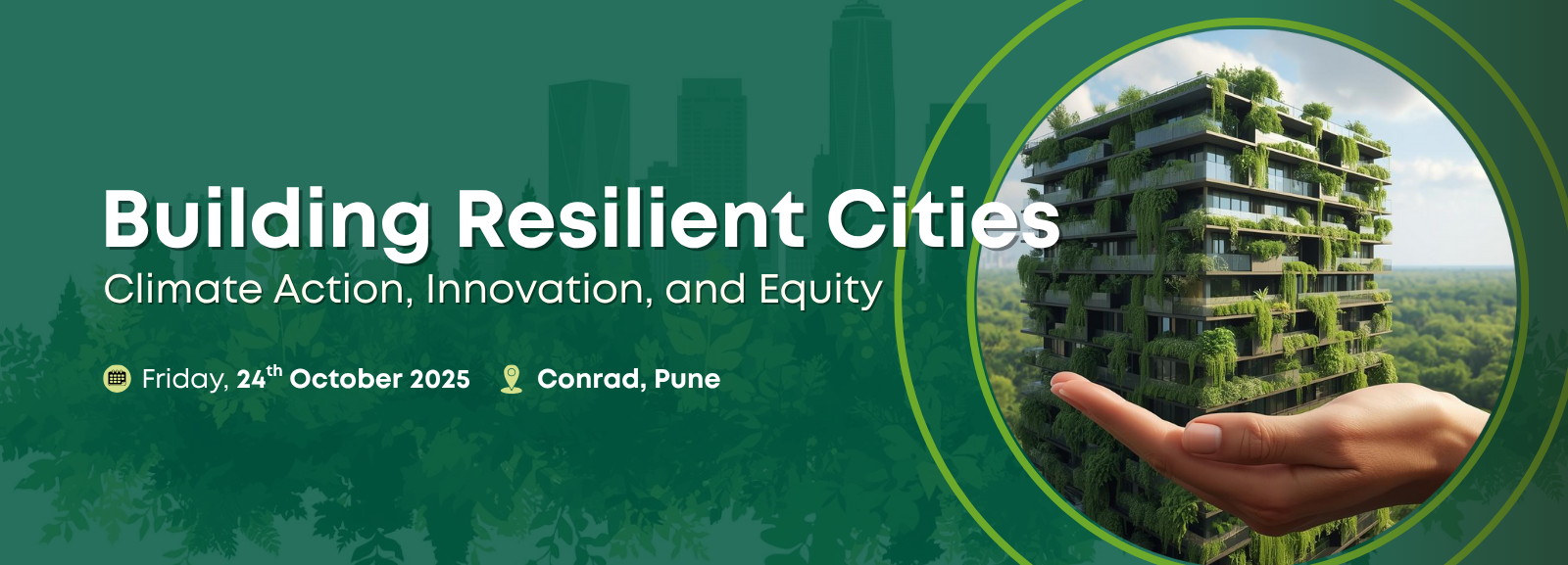 Building Resilient Cities
Climate Action, Innovation, and Equity

Friday, 24$^{th}$ October 2025 Conrad, Pune